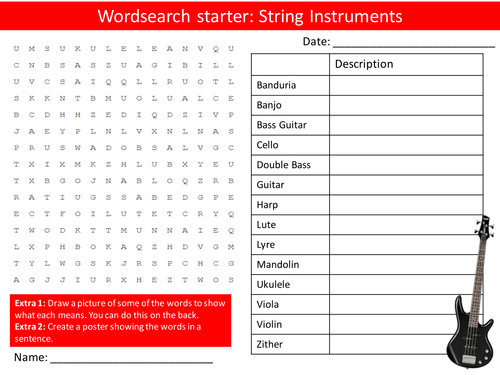 Wordsearch starter: String Instruments

U M S U K U L E L E A N V Q U
C N B S A S Z U A G I B I L L
U V C S A I Q Q L L R U O T L
S K K N T B M U O L U A L C E
B C D H H Z E D I Q D Z I V P
J A E Y P L N L V X N L N A S
P R U S W A D O B S A L V G C
T X I X M K Z H L U B X Y E U
T X B G O J N A B L O Q Z R B
R A T I U G S S A B E D G P E
E C T F O I L U T E T C R Y Q
T W O D K T T M U N N A I E Q
L X P H B O K A Q Z H D V G M
T Y L W G S K J R S P C H C G
A G J J I U R X H E Z T W O S

Extra 1: Draw a picture of some of the words to show what each means. You can do this on the back.
Extra 2: Create a poster showing the words in a sentence.

Name: ___________________________

Date: ___________________________

| | Description |
|---|---|
| Banduria | |
| Banjo | |
| Bass Guitar | |
| Cello | |
| Double Bass | |
| Guitar | |
| Harp | |
| Lute | |
| Lyre | |
| Mandolin | |
| Ukulele | |
| Viola | |
| Violin | |
| Zither | |